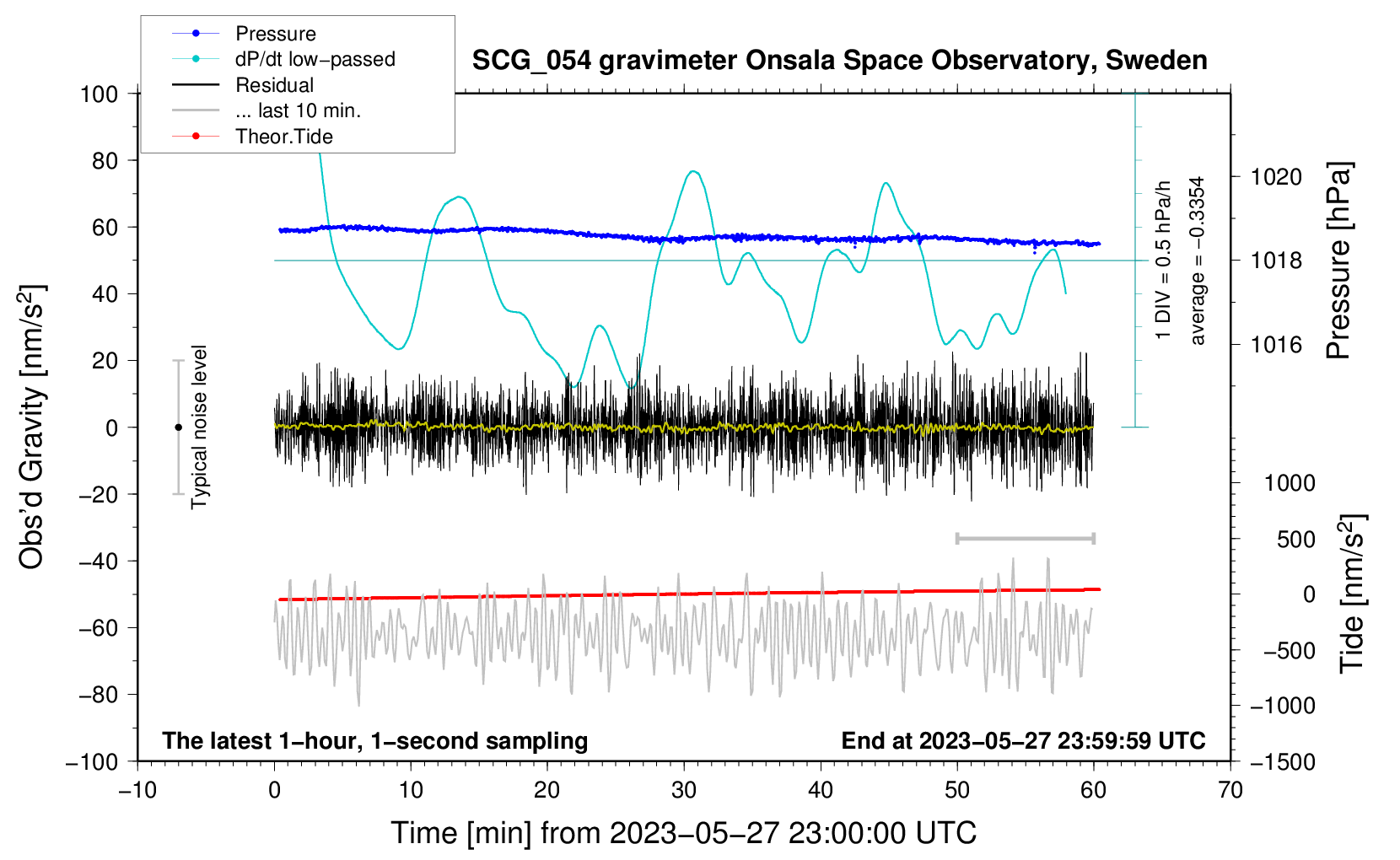 Pressure
dP/dt low−passed
Residual
... last 10 min.
Theor.Tide

SCG_054 gravimeter Onsala Space Observatory, Sweden

100
80
60
40
20
0
−20
−40
−60
−80
−100

Obs'd Gravity [nm/s$^2$]

Typical noise level

1 DIV = 0.5 hPa/h
average = −0.3354

1020
1018
1016

Pressure [hPa]

1000
500
0
−500
−1000
−1500

Tide [nm/s$^2$]

The latest 1−hour, 1−second sampling

End at 2023−05−27 23:59:59 UTC

−10
0
10
20
30
40
50
60
70

Time [min] from 2023−05−27 23:00:00 UTC